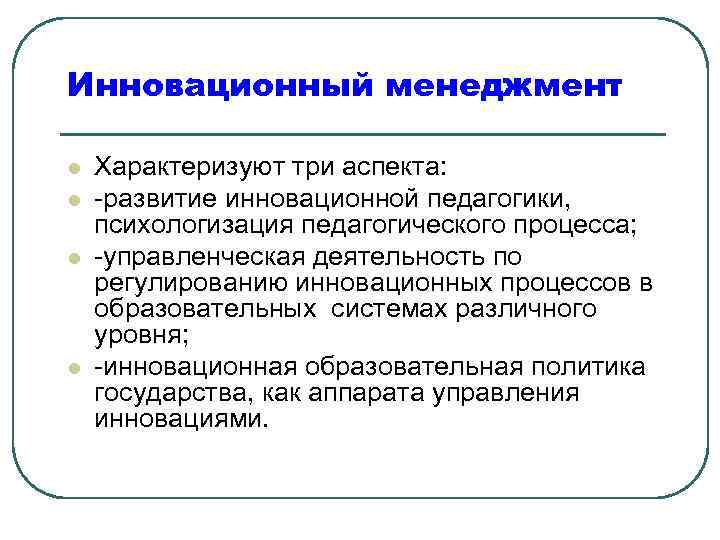 Инновационный менеджмент

- Характеризуют три аспекта:
- -развитие инновационной педагогики, психологизация педагогического процесса;
- -управленческая деятельность по регулированию инновационных процессов в образовательных системах различного уровня;
- -инновационная образовательная политика государства, как аппарата управления инновациями.